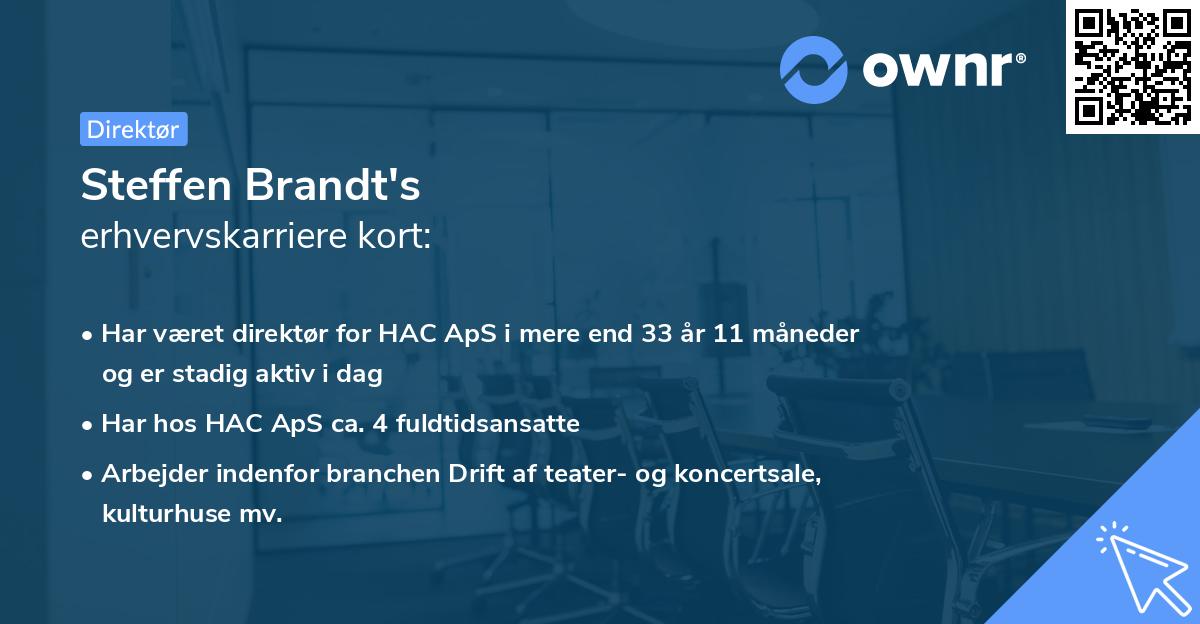 ownr®

Direktør

Steffen Brandt's
erhvervskarriere kort:

• Har været direktør for HAC ApS i mere end 33 år 11 måneder og er stadig aktiv i dag

• Har hos HAC ApS ca. 4 fuldtidsansatte

• Arbejder indenfor branchen Drift af teater- og koncertsale, kulturhuse mv.